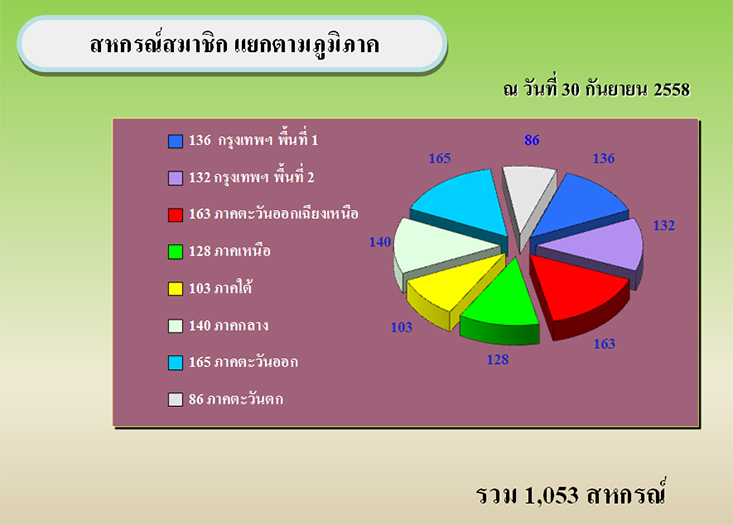 สหกรณ์สมาชิก แยกตามภูมิภาค

ณ วันที่ 30 กันยายน 2558

136 กรุงเทพฯ พื้นที่ 1

132 กรุงเทพฯ พื้นที่ 2

163 ภาคตะวันออกเฉียงเหนือ

128 ภาคเหนือ

103 ภาคใต้

140 ภาคกลาง

165 ภาคตะวันออก

86 ภาคตะวันตก

86
136
132
163
128
103
140
165

รวม 1,053 สหกรณ์